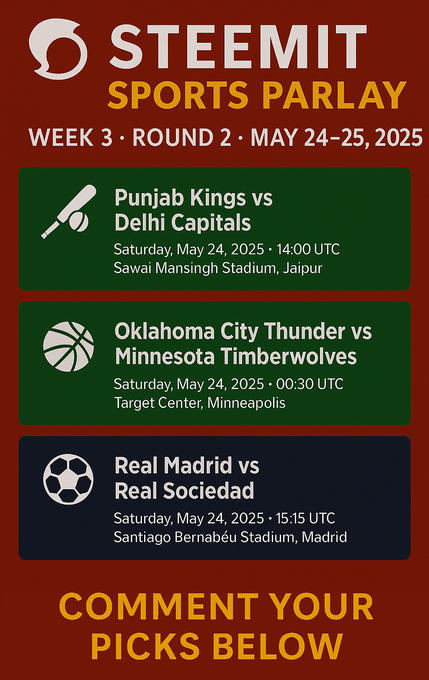 STEEMIT
SPORTS PARLAY
WEEK 3 · ROUND 2 · MAY 24–25, 2025

Punjab Kings vs Delhi Capitals
Saturday, May 24, 2025 · 14:00 UTC
Sawai Mansingh Stadium, Jaipur

Oklahoma City Thunder vs Minnesota Timberwolves
Saturday, May 24, 2025 · 00:30 UTC
Target Center, Minneapolis

Real Madrid vs Real Sociedad
Saturday, May 24, 2025 · 15:15 UTC
Santiago Bernabéu Stadium, Madrid

COMMENT YOUR PICKS BELOW